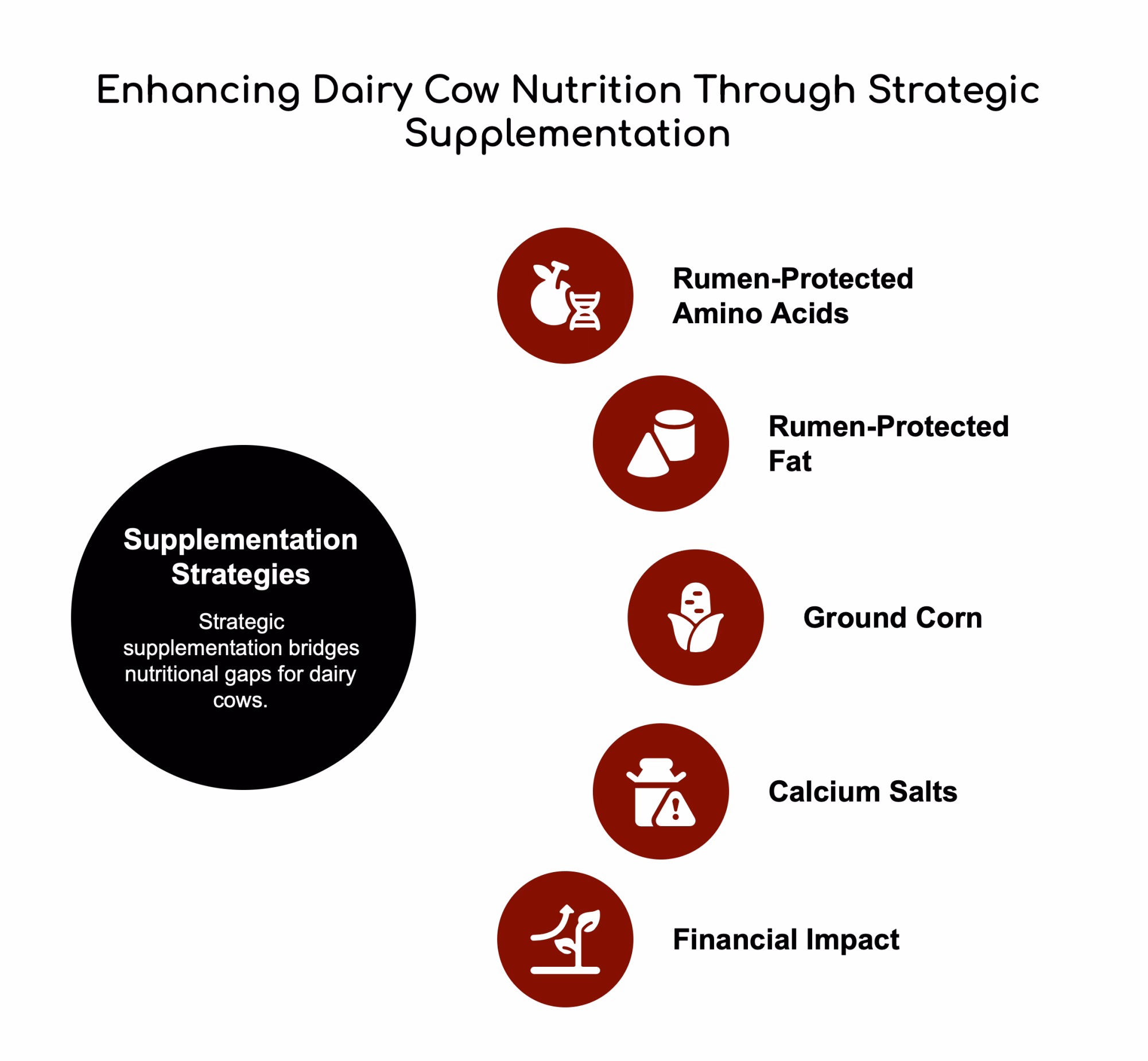 Enhancing Dairy Cow Nutrition Through Strategic Supplementation

Supplementation Strategies

Strategic supplementation bridges nutritional gaps for dairy cows.

Rumen-Protected Amino Acids

Rumen-Protected Fat

Ground Corn

Calcium Salts

Financial Impact